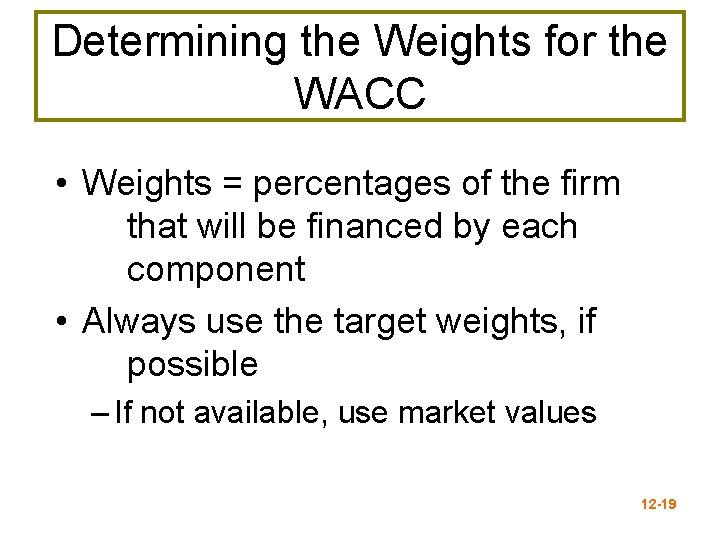 Determining the Weights for the WACC

• Weights = percentages of the firm that will be financed by each component

• Always use the target weights, if possible

– If not available, use market values

12-19